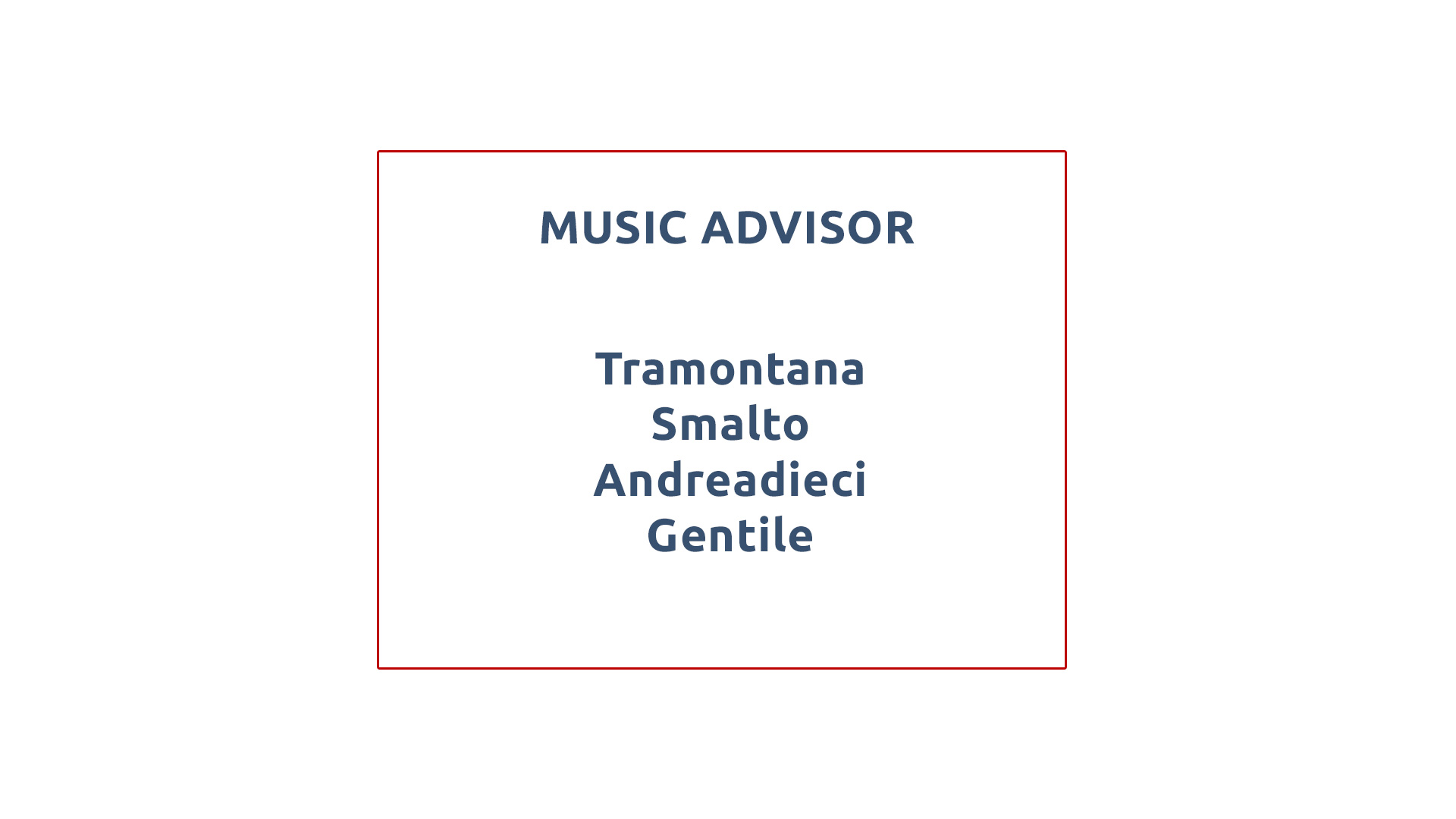 MUSIC ADVISOR

Tramontana
Smalto
Andreadieci
Gentile